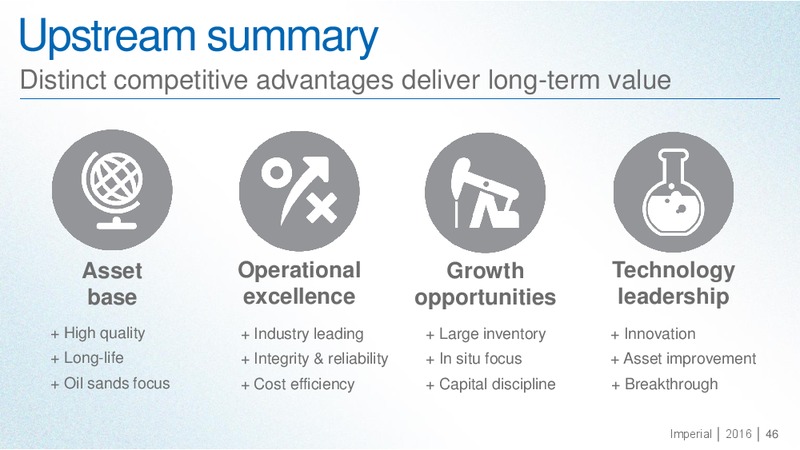 Upstream summary

Distinct competitive advantages deliver long-term value

Asset base

+ High quality
+ Long-life
+ Oil sands focus

Operational excellence

+ Industry leading
+ Integrity & reliability
+ Cost efficiency

Growth opportunities

+ Large inventory
+ In situ focus
+ Capital discipline

Technology leadership

+ Innovation
+ Asset improvement
+ Breakthrough

Imperial | 2016 | 46